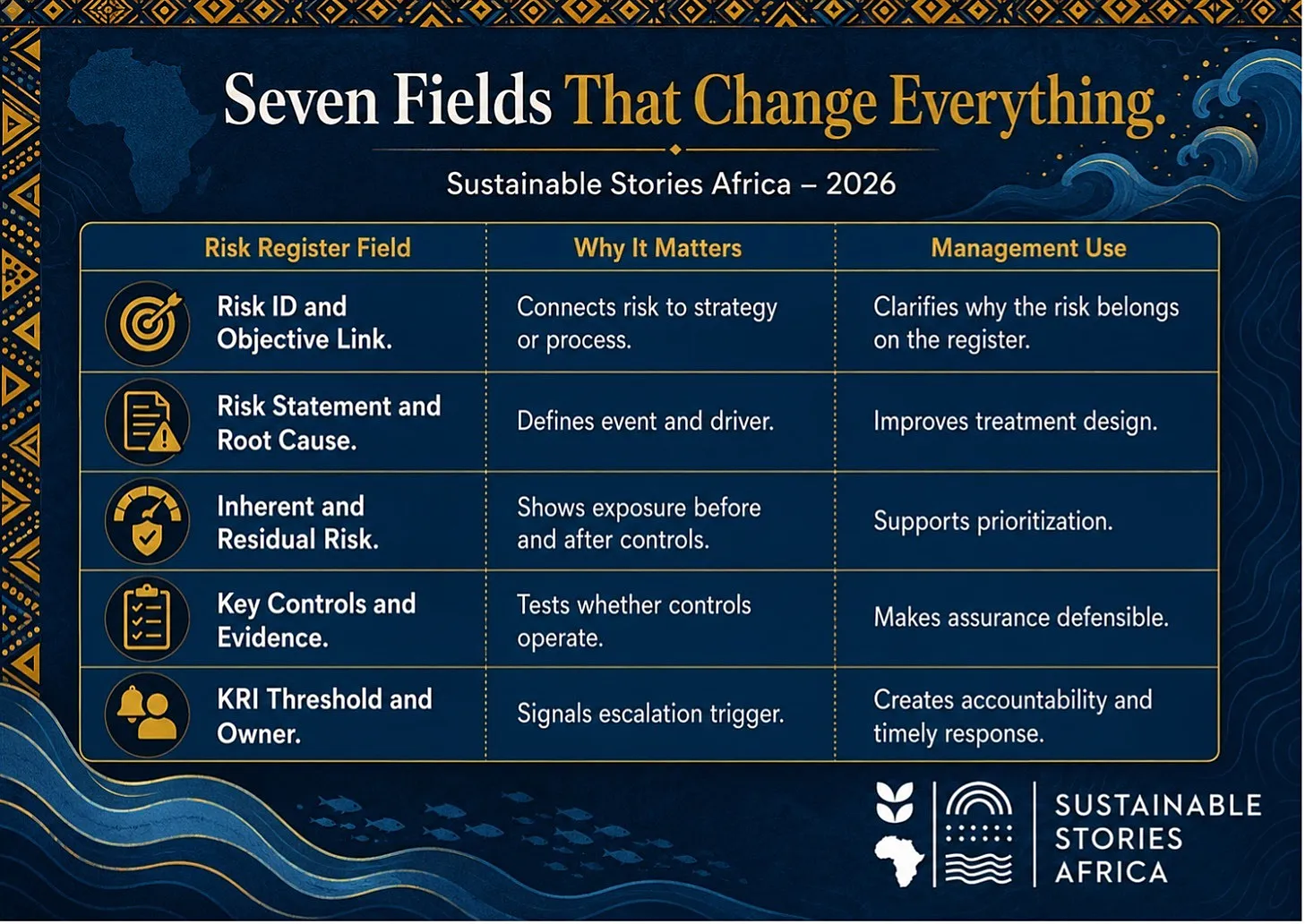 Seven Fields That Change Everything.

Sustainable Stories Africa – 2026

| Risk Register Field | Why It Matters | Management Use |
|---|---|---|
| Risk ID and Objective Link. | Connects risk to strategy or process. | Clarifies why the risk belongs on the register. |
| Risk Statement and Root Cause. | Defines event and driver. | Improves treatment design. |
| Inherent and Residual Risk. | Shows exposure before and after controls. | Supports prioritization. |
| Key Controls and Evidence. | Tests whether controls operate. | Makes assurance defensible. |
| KRI Threshold and Owner. | Signals escalation trigger. | Creates accountability and timely response. |

SUSTAINABLE STORIES AFRICA